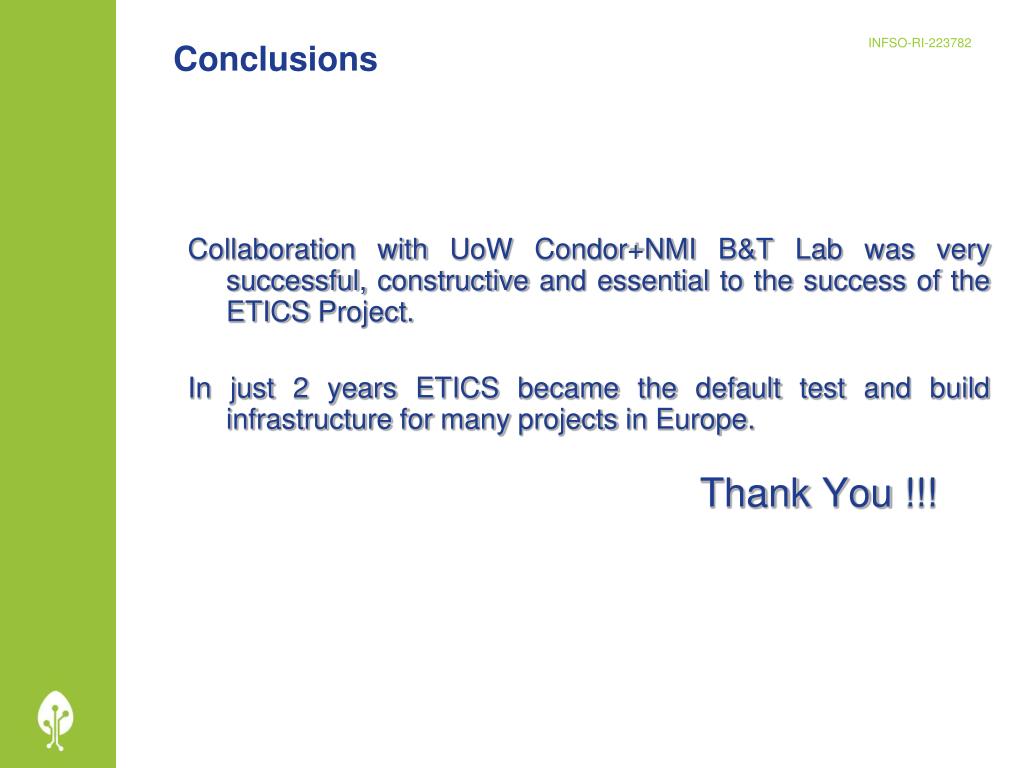 Conclusions

INFSO-RI-223782

Collaboration with UoW Condor+NMI B&T Lab was very successful, constructive and essential to the success of the ETICS Project.

In just 2 years ETICS became the default test and build infrastructure for many projects in Europe.

Thank You !!!